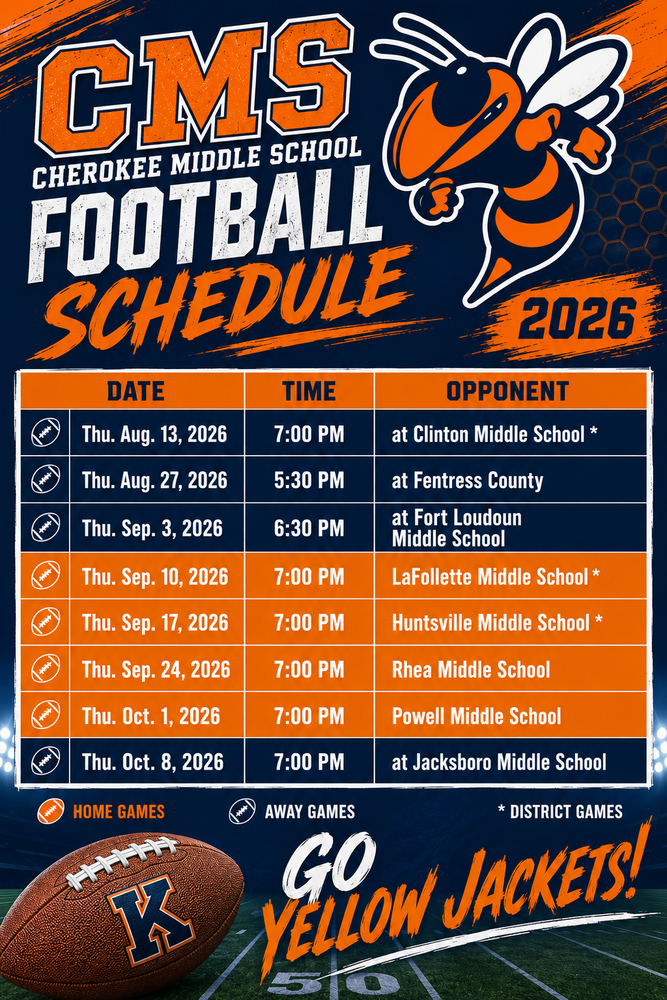 CMS
CHEROKEE MIDDLE SCHOOL
FOOTBALL
SCHEDULE
2026

| DATE | TIME | OPPONENT |
|---|---|---|
| Thu. Aug. 13, 2026 | 7:00 PM | at Clinton Middle School * |
| Thu. Aug. 27, 2026 | 5:30 PM | at Fentress County |
| Thu. Sep. 3, 2026 | 6:30 PM | at Fort Loudoun Middle School |
| Thu. Sep. 10, 2026 | 7:00 PM | LaFollette Middle School * |
| Thu. Sep. 17, 2026 | 7:00 PM | Huntsville Middle School * |
| Thu. Sep. 24, 2026 | 7:00 PM | Rhea Middle School |
| Thu. Oct. 1, 2026 | 7:00 PM | Powell Middle School |
| Thu. Oct. 8, 2026 | 7:00 PM | at Jacksboro Middle School |

HOME GAMES
AWAY GAMES
* DISTRICT GAMES

K
GO YELLOW JACKETS!
50